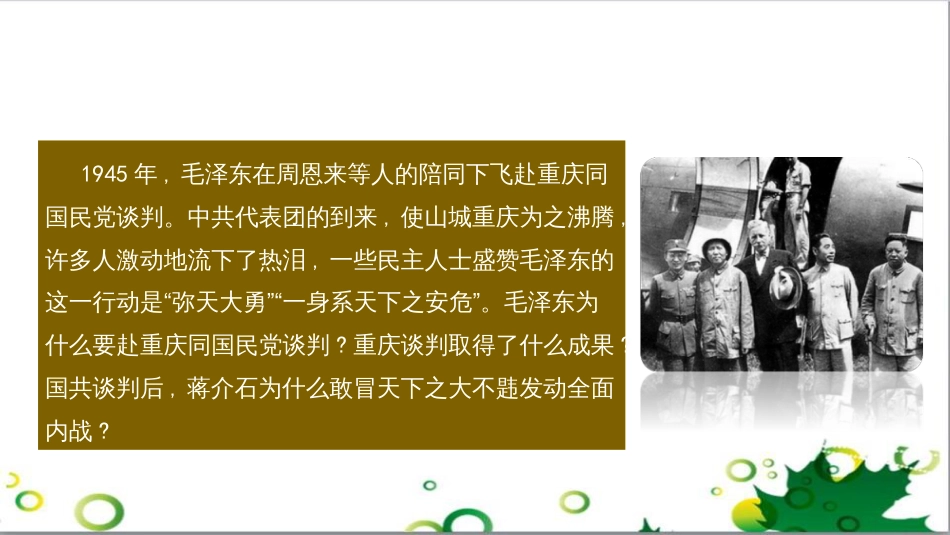 1945 年，毛泽东在周恩来等人的陪同下飞赴重庆同国民党谈判。中共代表团的到来，使山城重庆为之沸腾，许多人激动地流下了热泪，一些民主人士盛赞毛泽东的这一行动是“弥天大勇”“一身系天下之安危”。毛泽东为什么要赴重庆同国民党谈判？重庆谈判取得了什么成果？国共谈判后，蒋介石为什么敢冒天下之大不韪发动全面内战？